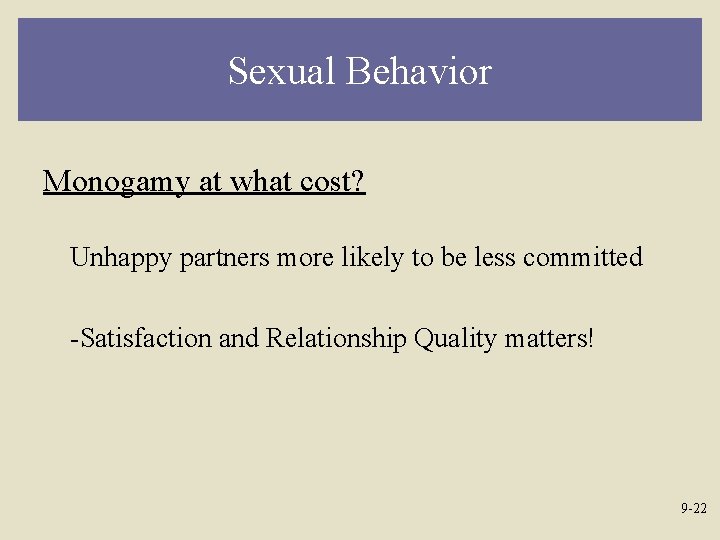 Sexual Behavior

Monogamy at what cost?

Unhappy partners more likely to be less committed

-Satisfaction and Relationship Quality matters!

9-22